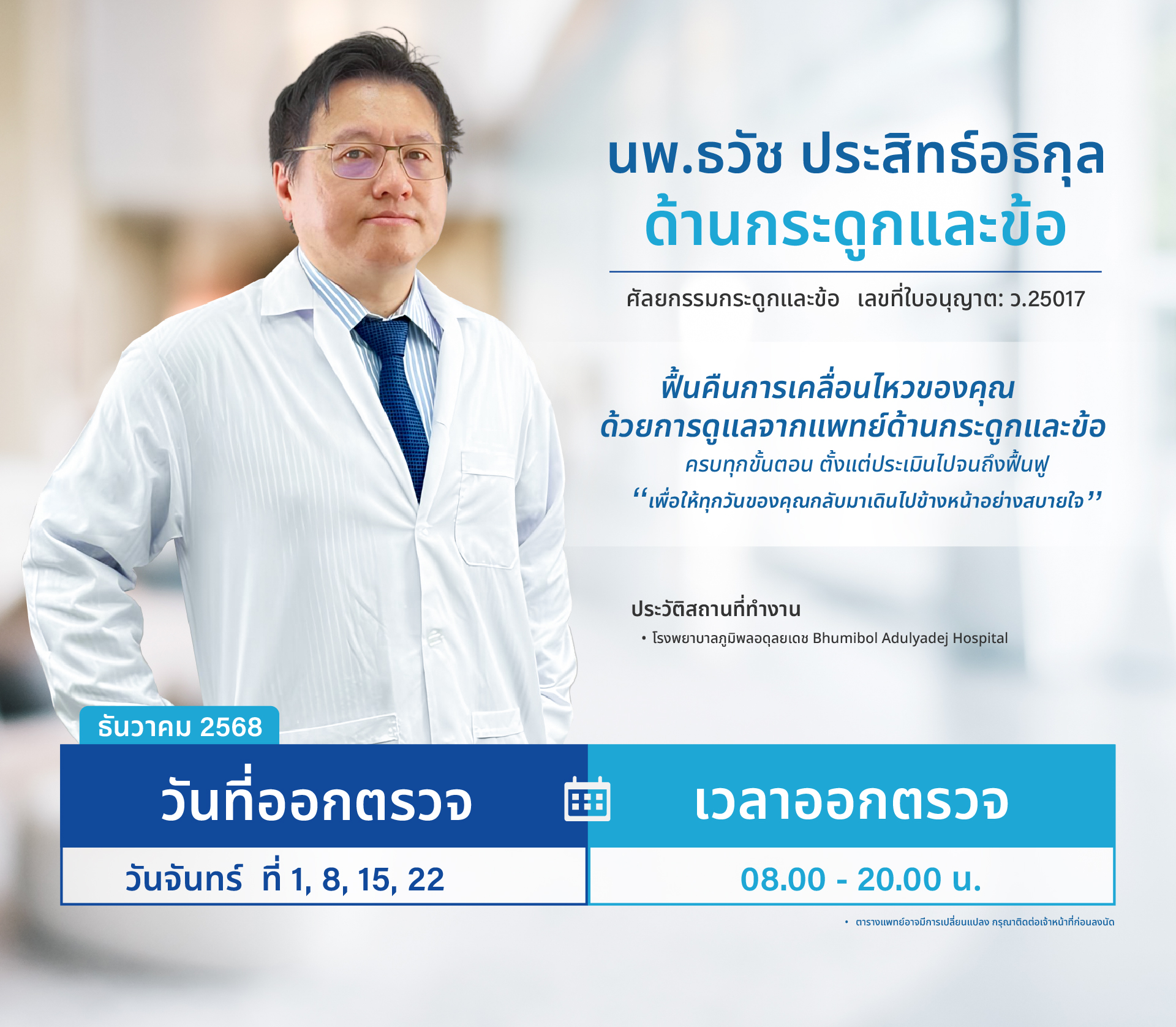 นพ.ธวัช ประสิทธ์อธิกุล
ด้านกระดูกและข้อ

ศัลยกรรมกระดูกและข้อ เลขที่ใบอนุญาต: ว.25017

ฟื้นคืนการเคลื่อนไหวของคุณ
ด้วยการดูแลจากแพทย์ด้านกระดูกและข้อ
ครบทุกขั้นตอน ตั้งแต่ประเมินไปจนถึงฟื้นฟู
“เพื่อให้ทุกวันของคุณกลับมาเดินไปข้างหน้าอย่างสบายใจ”

ประวัติสถานที่ทำงาน
• โรงพยาบาลภูมิพลอดุลยเดช Bhumibol Adulyadej Hospital

ธันวาคม 2568

| วันที่ออกตรวจ | เวลาออกตรวจ |
|---|---|
| วันจันทร์ ที่ 1, 8, 15, 22 | 08.00 - 20.00 น. |

• ตารางแพทย์อาจมีการเปลี่ยนแปลง กรุณาติดต่อเจ้าหน้าที่ก่อนลงนัด